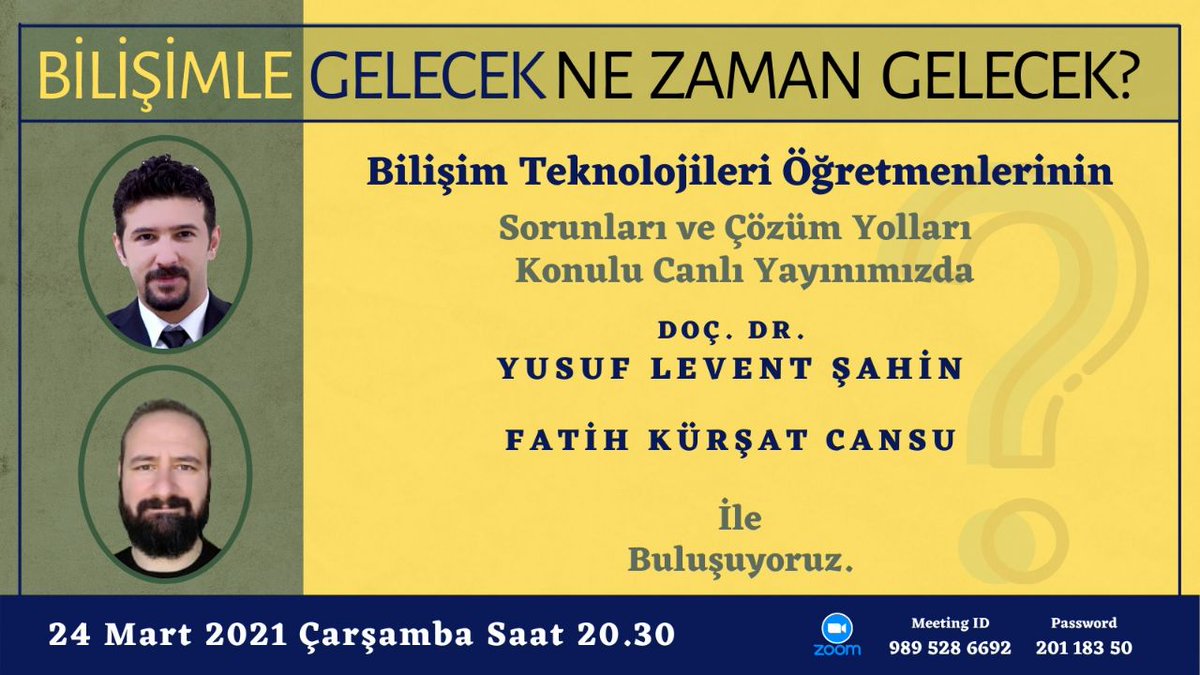 BİLİŞİMLE GELECEK NE ZAMAN GELECEK?

Bilişim Teknolojileri Öğretmenlerinin

Sorunları ve Çözüm Yolları Konulu Canlı Yayınımızda

DOÇ. DR.
YUSUF LEVENT ŞAHİN

FATİH KÜRŞAT CANSU

İle
Buluşuyoruz.

24 Mart 2021 Çarşamba Saat 20.30

zoom

Meeting ID
989 528 6692

Password
201 183 50